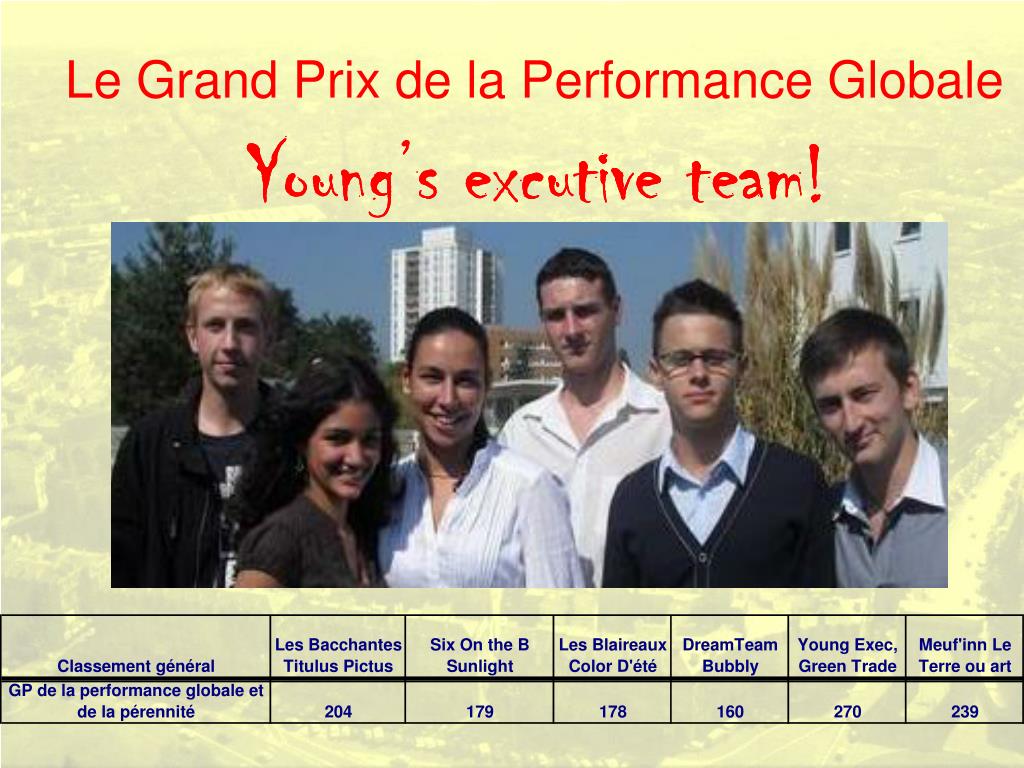 Le Grand Prix de la Performance Globale

Young's excutive team!

| Classement général | Les Bacchantes Titulus Pictus | Six On the B Sunlight | Les Blaireaux Color D'été | DreamTeam Bubbly | Young Exec, Green Trade | Meuf'inn Le Terre ou art |
|---|---|---|---|---|---|---|
| GP de la performance globale et de la pérennité | 204 | 179 | 178 | 160 | 270 | 239 |